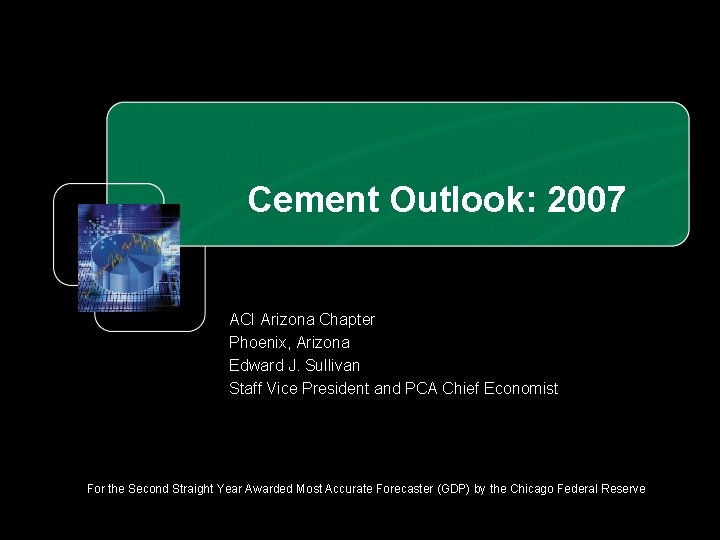 Cement Outlook: 2007

ACI Arizona Chapter
Phoenix, Arizona
Edward J. Sullivan
Staff Vice President and PCA Chief Economist

For the Second Straight Year Awarded Most Accurate Forecaster (GDP) by the Chicago Federal Reserve